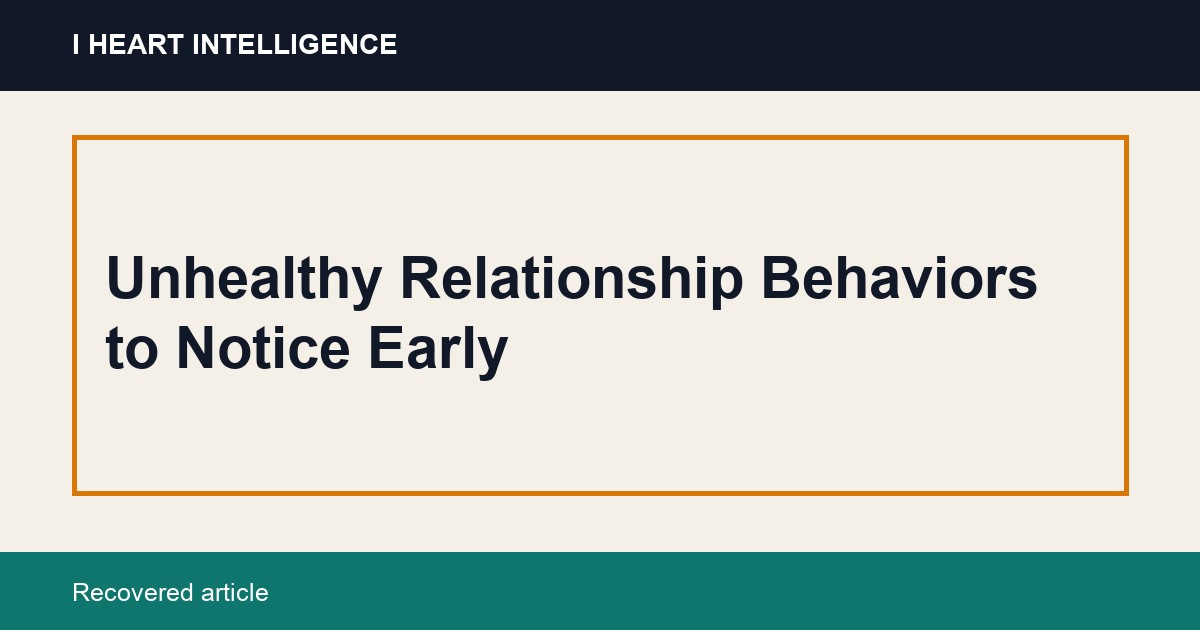 I HEART INTELLIGENCE

Unhealthy Relationship Behaviors to Notice Early

Recovered article